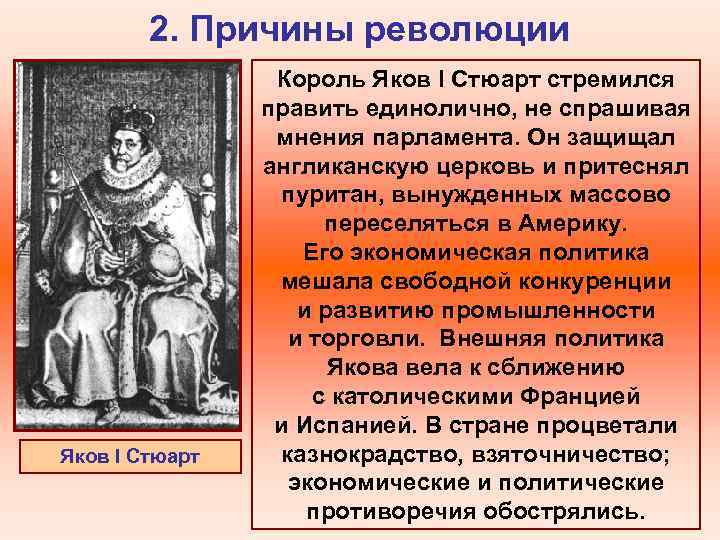 2. Причины революции

Король Яков I Стюарт стремился править единолично, не спрашивая мнения парламента. Он защищал англиканскую церковь и притеснял пуритан, вынужденных массово переселяться в Америку.
Его экономическая политика мешала свободной конкуренции и развитию промышленности и торговли. Внешняя политика Якова вела к сближению с католическими Францией и Испанией. В стране процветали казнокрадство, взяточничество; экономические и политические противоречия обострялись.

Яков I Стюарт